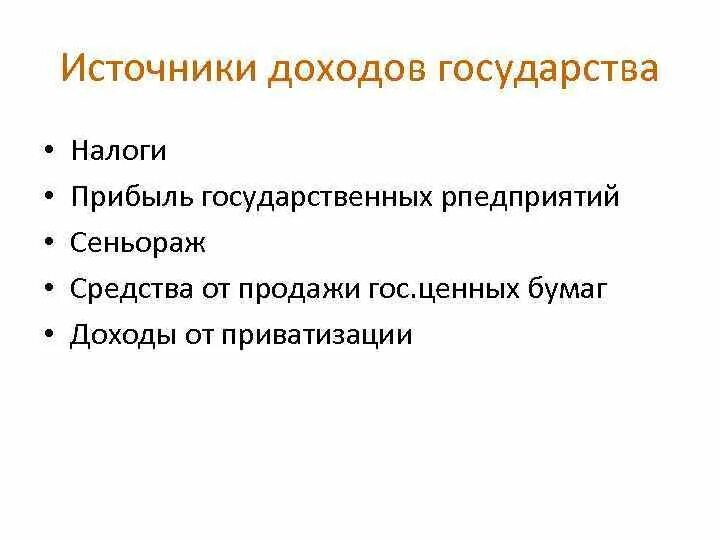 Источники доходов государства

• Налоги
• Прибыль государственных рпедприятий
• Сеньораж
• Средства от продажи гос.ценных бумаг
• Доходы от приватизации